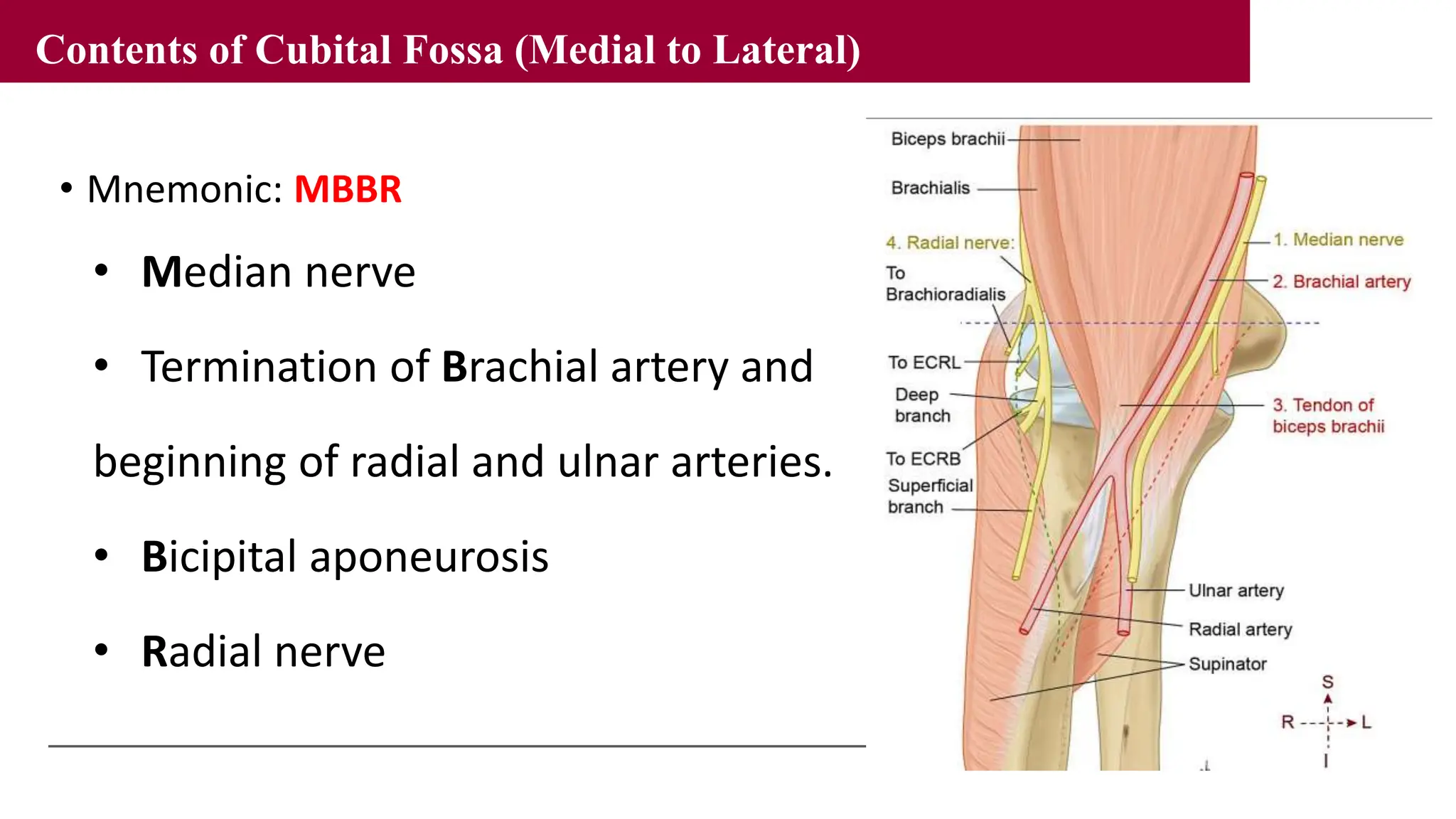 Contents of Cubital Fossa (Medial to Lateral)

• Mnemonic: MBBR

• Median nerve

• Termination of Brachial artery and beginning of radial and ulnar arteries.

• Bicipital aponeurosis

• Radial nerve

Biceps brachii
Brachialis
4. Radial nerve:
To Brachioradialis
To ECRL
Deep branch
To ECRB
Superficial branch
1. Median nerve
2. Brachial artery
3. Tendon of biceps brachii
Ulnar artery
Radial artery
Supinator
S
R
L
I